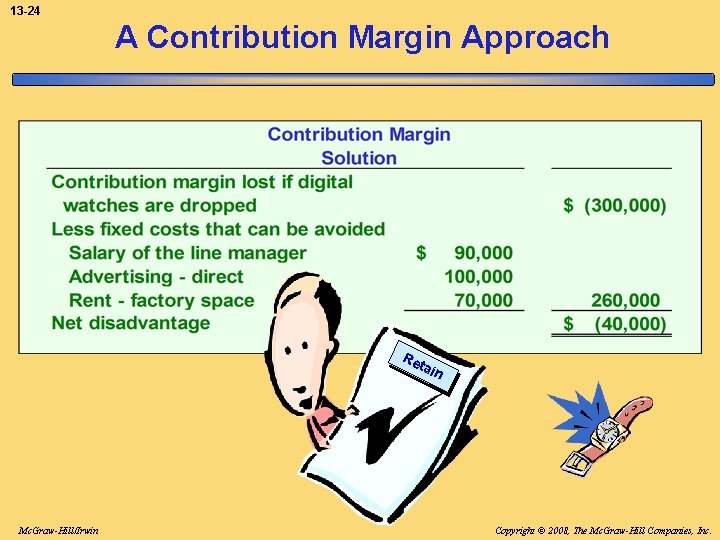 13-24

A Contribution Margin Approach

| Contribution Margin Solution | | |
|---|---|---|
| Contribution margin lost if digital watches are dropped | | \$ (300,000) |
| Less fixed costs that can be avoided | | |
| Salary of the line manager | \$ 90,000 | |
| Advertising - direct | 100,000 | |
| Rent - factory space | 70,000 | 260,000 |
| Net disadvantage | | \$ (40,000) |

Retain

McGraw-Hill/Irwin

Copyright © 2008, The McGraw-Hill Companies, Inc.